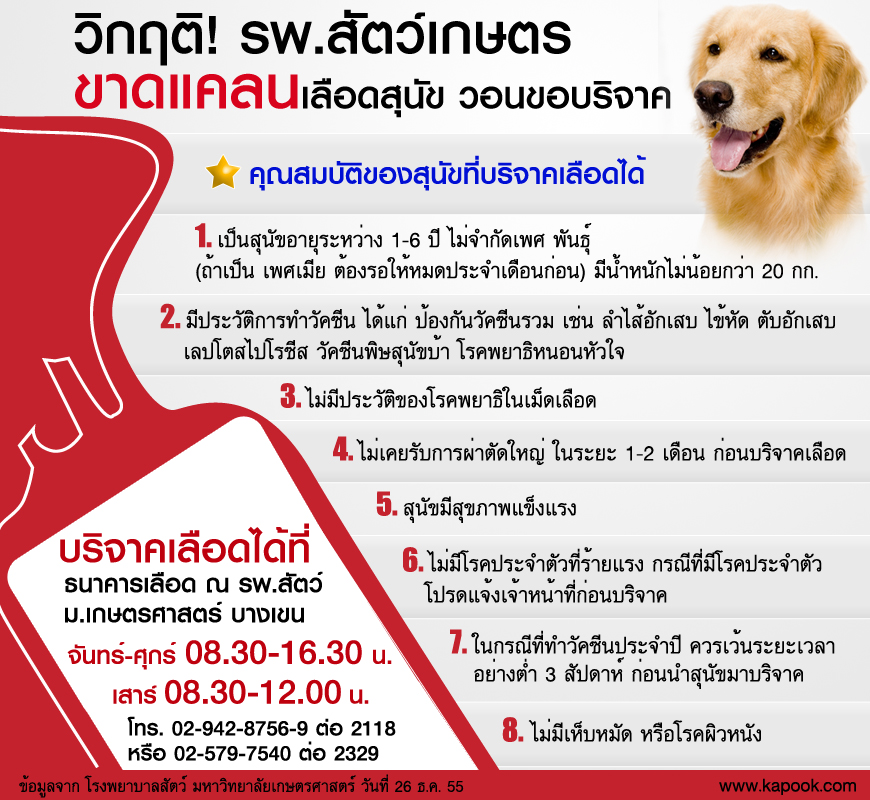 วิกฤติ! รพ.สัตว์เกษตร
ขาดแคลนเลือดสุนัข วอนขอบริจาค

คุณสมบัติของสุนัขที่บริจาคเลือดได้

1. เป็นสุนัขอายุระหว่าง 1-6 ปี ไม่จำกัดเพศ พันธุ์ (ถ้าเป็น เพศเมีย ต้องรอให้หมดประจำเดือนก่อน) มีน้ำหนักไม่น้อยกว่า 20 กก.

2. มีประวัติการทำวัคซีน ได้แก่ ป้องกันวัคซีนรวม เช่น ลำไส้อักเสบ ไข้หัด ตับอักเสบ เลปโตสไปโรซีส วัคซีนพิษสุนัขบ้า โรคพยาธิหนอนหัวใจ

3. ไม่มีประวัติของโรคพยาธิในเม็ดเลือด

4. ไม่เคยรับการผ่าตัดใหญ่ ในระยะ 1-2 เดือน ก่อนบริจาคเลือด

5. สุนัขมีสุขภาพแข็งแรง

6. ไม่มีโรคประจำตัวที่ร้ายแรง กรณีที่มีโรคประจำตัว โปรดแจ้งเจ้าหน้าที่ก่อนบริจาค

7. ในกรณีที่ทำวัคซีนประจำปี ควรเว้นระยะเวลา อย่างต่ำ 3 สัปดาห์ ก่อนนำสุนัขมาบริจาค

8. ไม่มีเห็บหมัด หรือโรคผิวหนัง

บริจาคเลือดได้ที่
ธนาคารเลือด ณ รพ.สัตว์
ม.เกษตรศาสตร์ บางเขน
จันทร์-ศุกร์ 08.30-16.30 น.
เสาร์ 08.30-12.00 น.
โทร. 02-942-8756-9 ต่อ 2118
หรือ 02-579-7540 ต่อ 2329

ข้อมูลจาก โรงพยาบาลสัตว์ มหาวิทยาลัยเกษตรศาสตร์ วันที่ 26 ธ.ค. 55
www.kapook.com